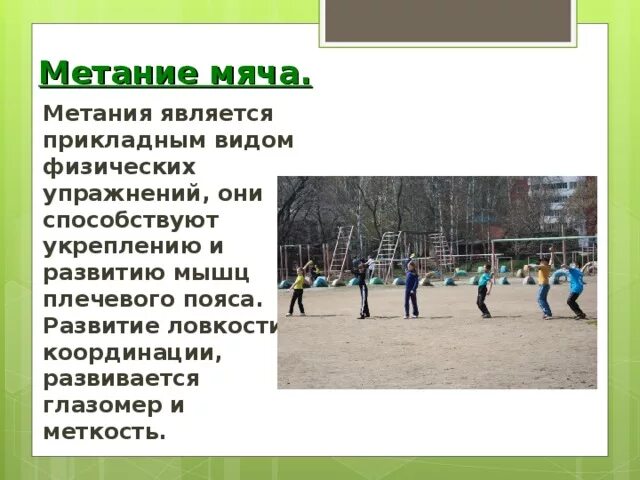 Метание мяча.

Метания является прикладным видом физических упражнений, они способствуют укреплению и развитию мышц плечевого пояса. Развитие ловкости координации, развивается глазомер и меткость.